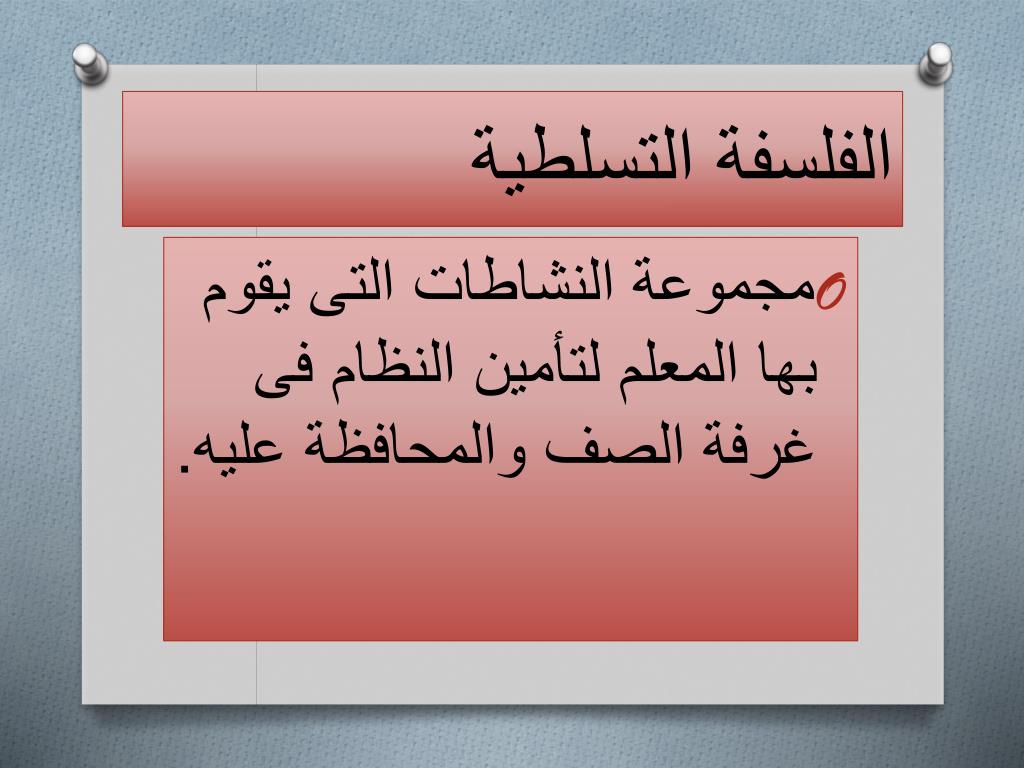 الفلسفة التسلطية

مجموعة النشاطات التى يقوم بها المعلم لتأمين النظام فى غرفة الصف والمحافظة عليه.